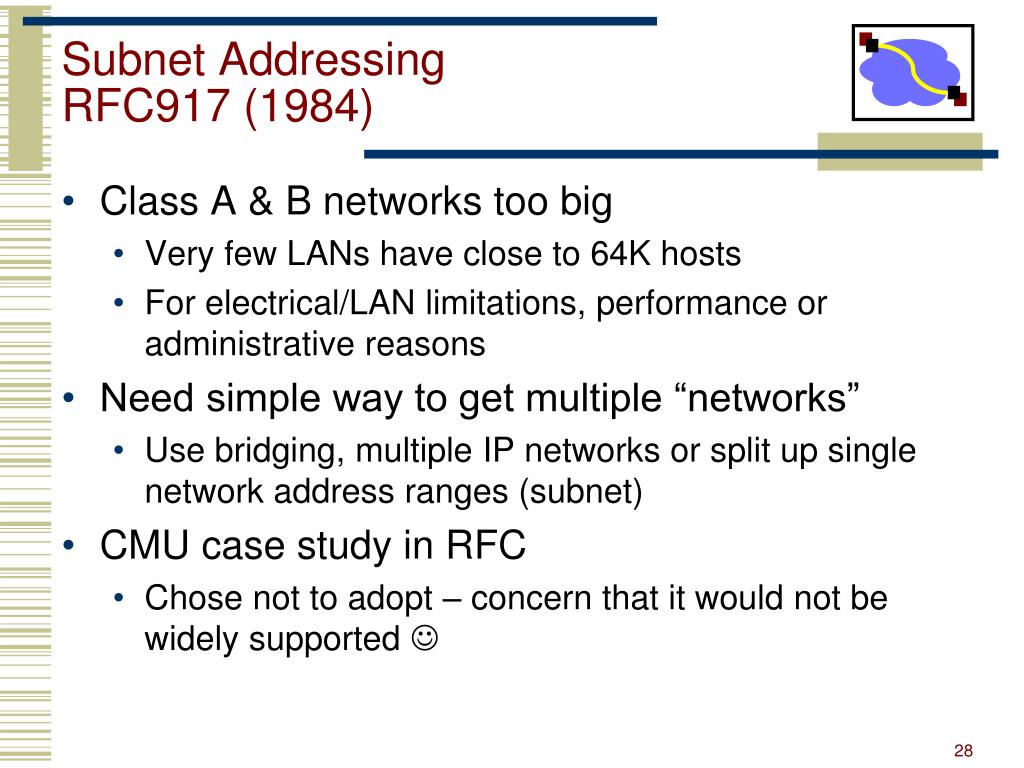 Subnet Addressing
RFC917 (1984)

• Class A & B networks too big
  • Very few LANs have close to 64K hosts
  • For electrical/LAN limitations, performance or administrative reasons
• Need simple way to get multiple “networks”
  • Use bridging, multiple IP networks or split up single network address ranges (subnet)
• CMU case study in RFC
  • Chose not to adopt – concern that it would not be widely supported ☺

28